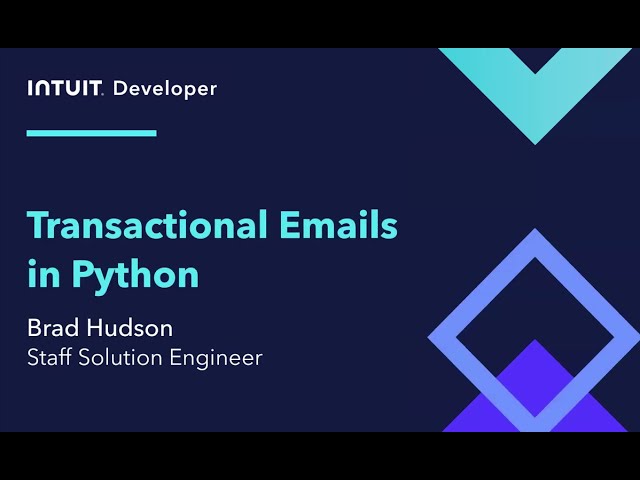 INTUIT. Developer

Transactional Emails in Python

Brad Hudson
Staff Solution Engineer